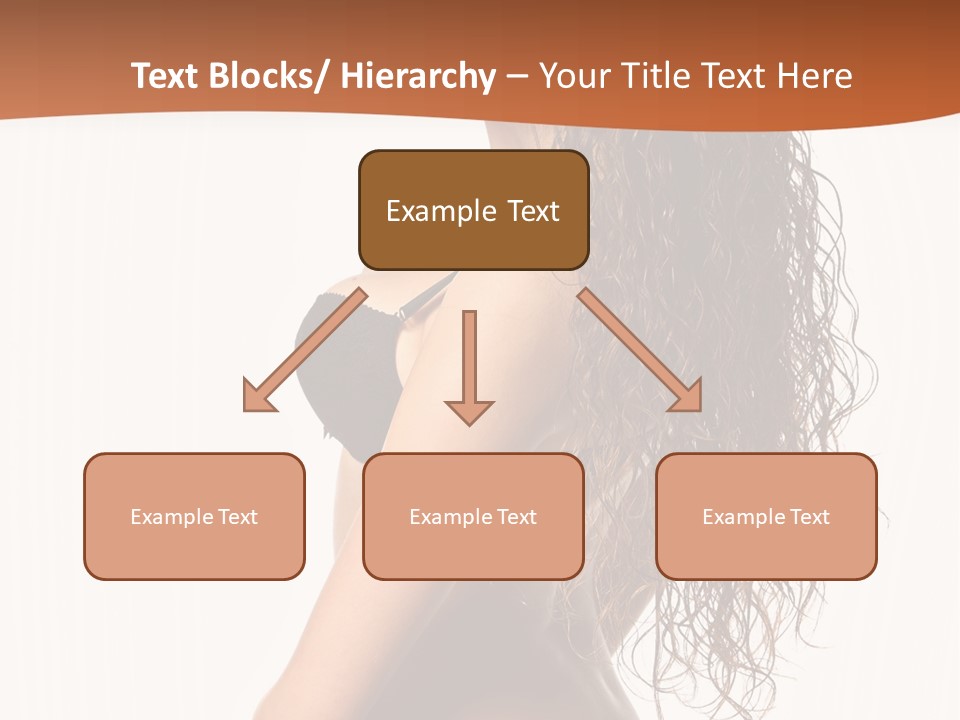 Text Blocks/ Hierarchy – Your Title Text Here

Example Text

Example Text

Example Text

Example Text